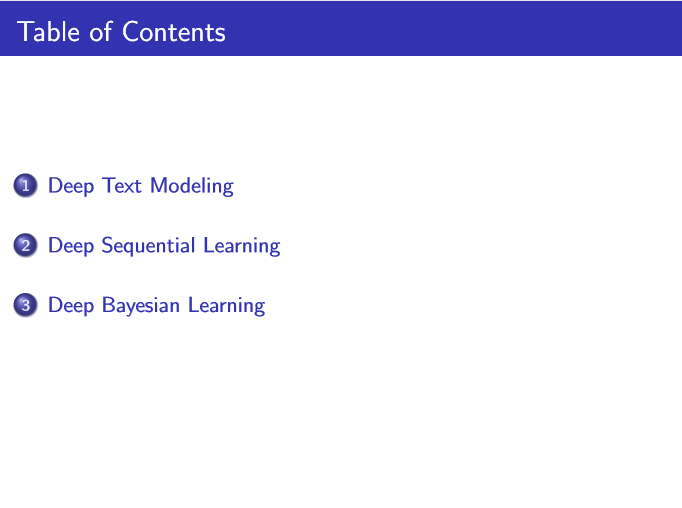 Table of Contents

1 Deep Text Modeling

2 Deep Sequential Learning

3 Deep Bayesian Learning